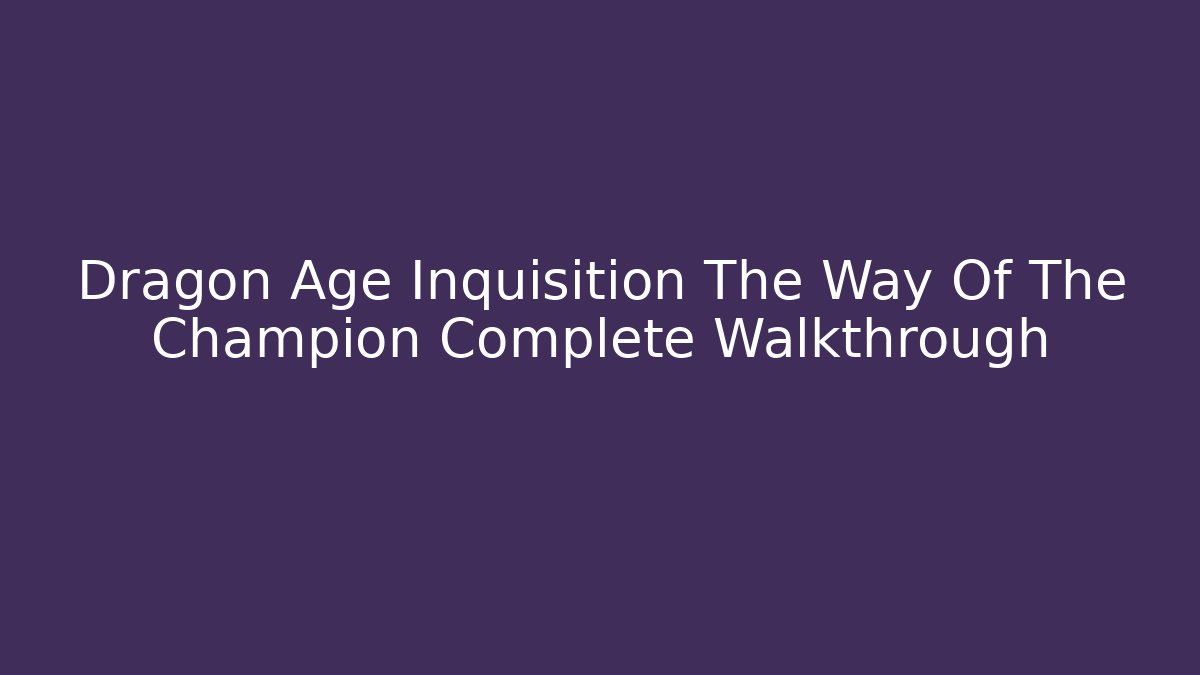 Dragon Age Inquisition The Way Of The Champion Complete Walkthrough